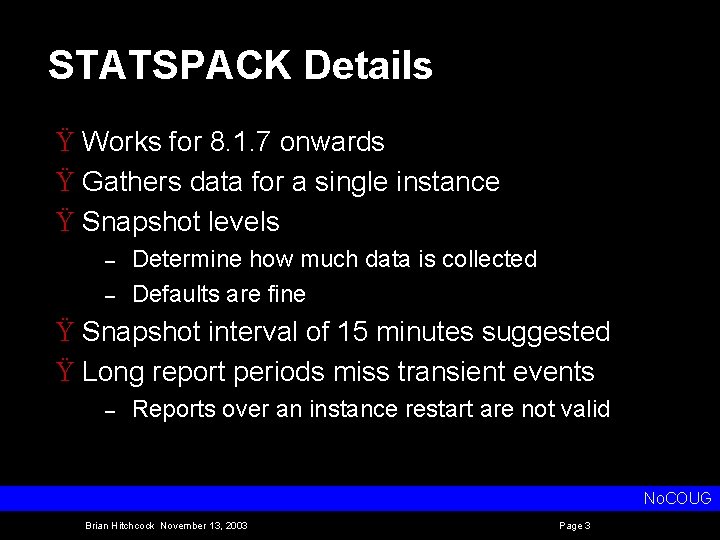 STATSPACK Details

Ÿ Works for 8.1.7 onwards

Ÿ Gathers data for a single instance

Ÿ Snapshot levels

– Determine how much data is collected

– Defaults are fine

Ÿ Snapshot interval of 15 minutes suggested

Ÿ Long report periods miss transient events

– Reports over an instance restart are not valid

NoCOUG

Brian Hitchcock November 13, 2003

Page 3